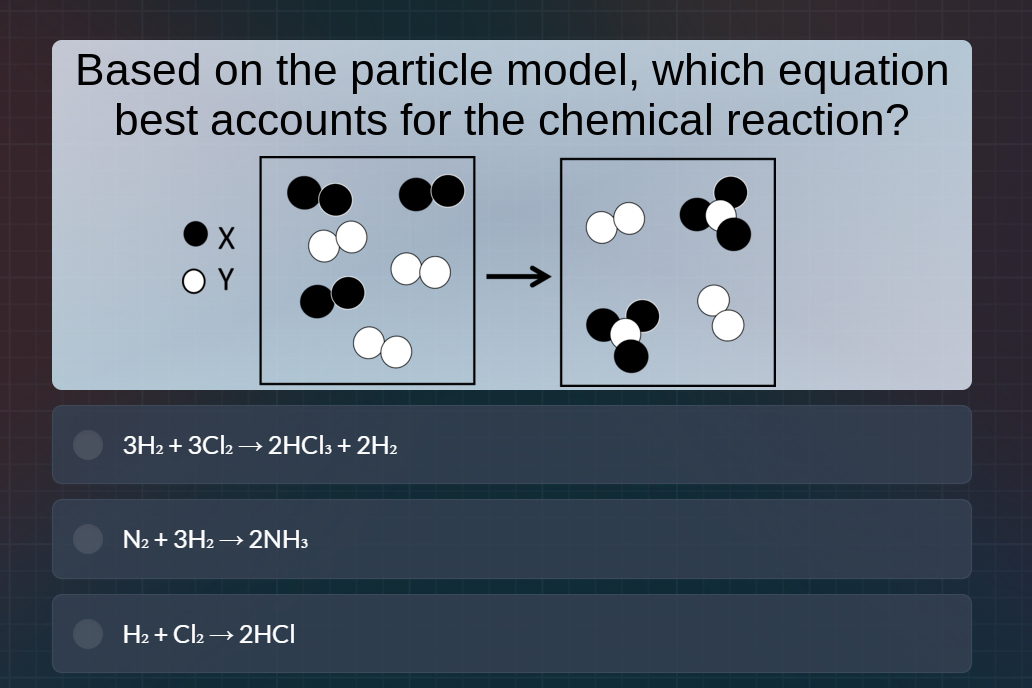 Based on the particle model, which equation best accounts for the chemical reaction?

X
Y

$3H_2 + 3Cl_2 \rightarrow 2HCl_3 + 2H_2$

$N_2 + 3H_2 \rightarrow 2NH_3$

$H_2 + Cl_2 \rightarrow 2HCl$